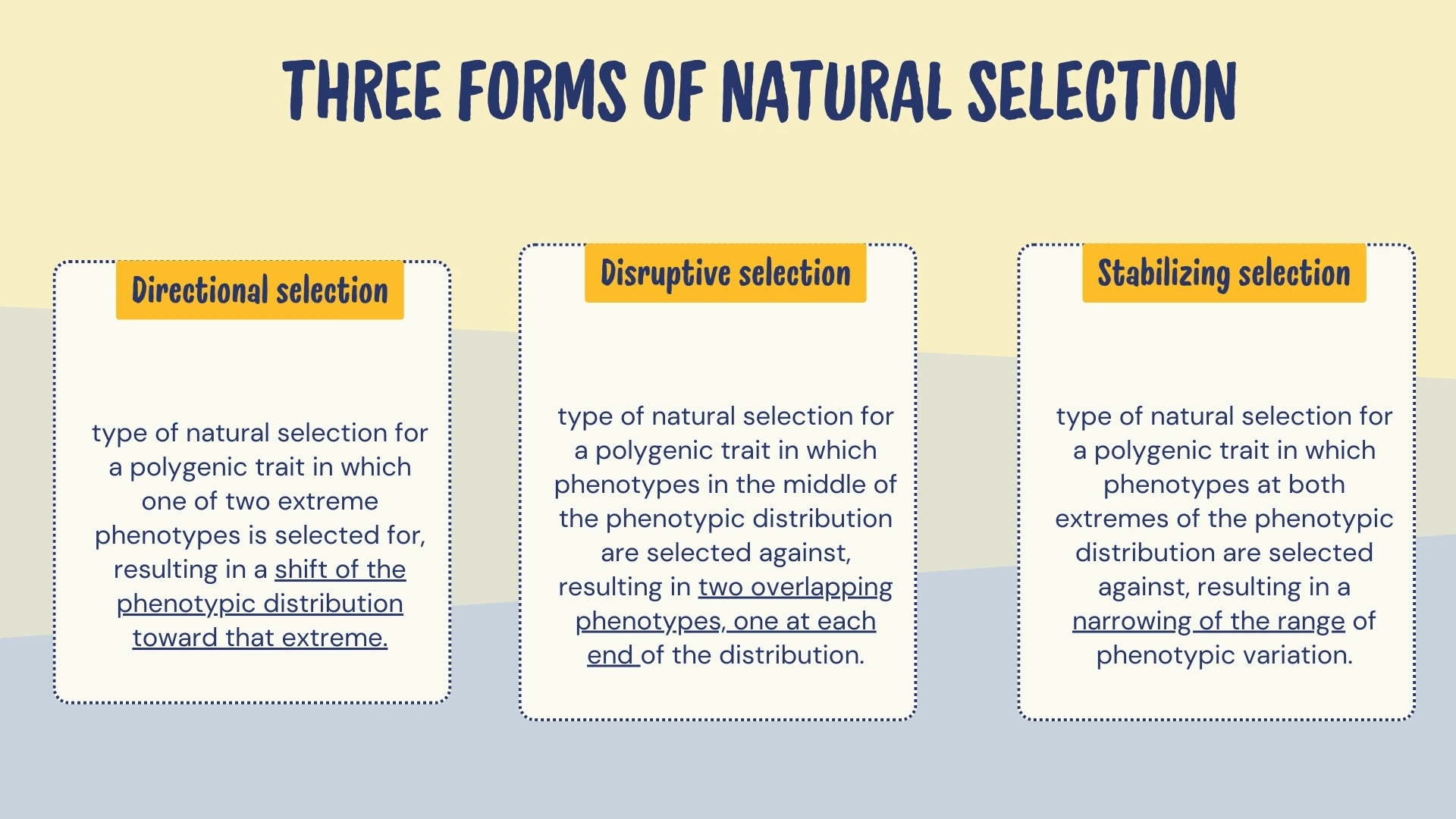 THREE FORMS OF NATURAL SELECTION

Directional selection

type of natural selection for a polygenic trait in which one of two extreme phenotypes is selected for, resulting in a shift of the phenotypic distribution toward that extreme.

Disruptive selection

type of natural selection for a polygenic trait in which phenotypes in the middle of the phenotypic distribution are selected against, resulting in two overlapping phenotypes, one at each end of the distribution.

Stabilizing selection

type of natural selection for a polygenic trait in which phenotypes at both extremes of the phenotypic distribution are selected against, resulting in a narrowing of the range of phenotypic variation.